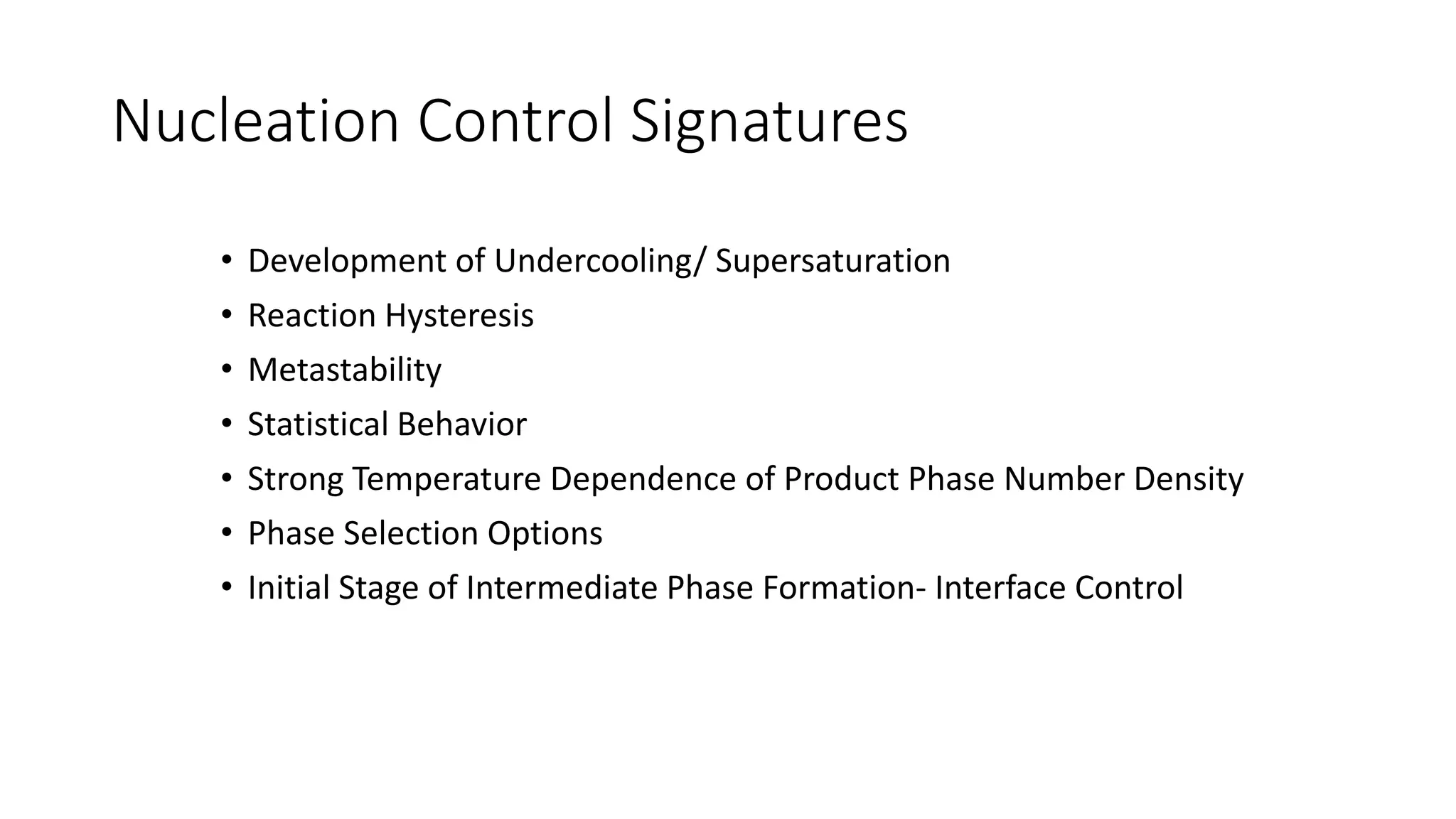 Nucleation Control Signatures

• Development of Undercooling/ Supersaturation
• Reaction Hysteresis
• Metastability
• Statistical Behavior
• Strong Temperature Dependence of Product Phase Number Density
• Phase Selection Options
• Initial Stage of Intermediate Phase Formation- Interface Control